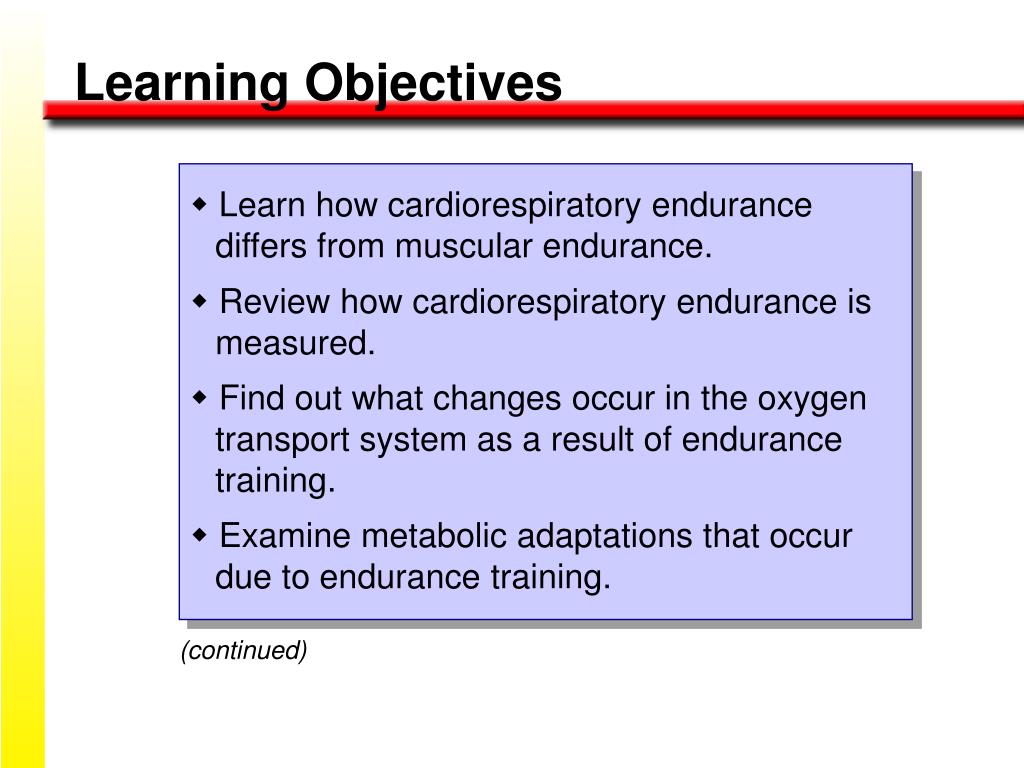 Learning Objectives

◆ Learn how cardiorespiratory endurance differs from muscular endurance.

◆ Review how cardiorespiratory endurance is measured.

◆ Find out what changes occur in the oxygen transport system as a result of endurance training.

◆ Examine metabolic adaptations that occur due to endurance training.

(continued)